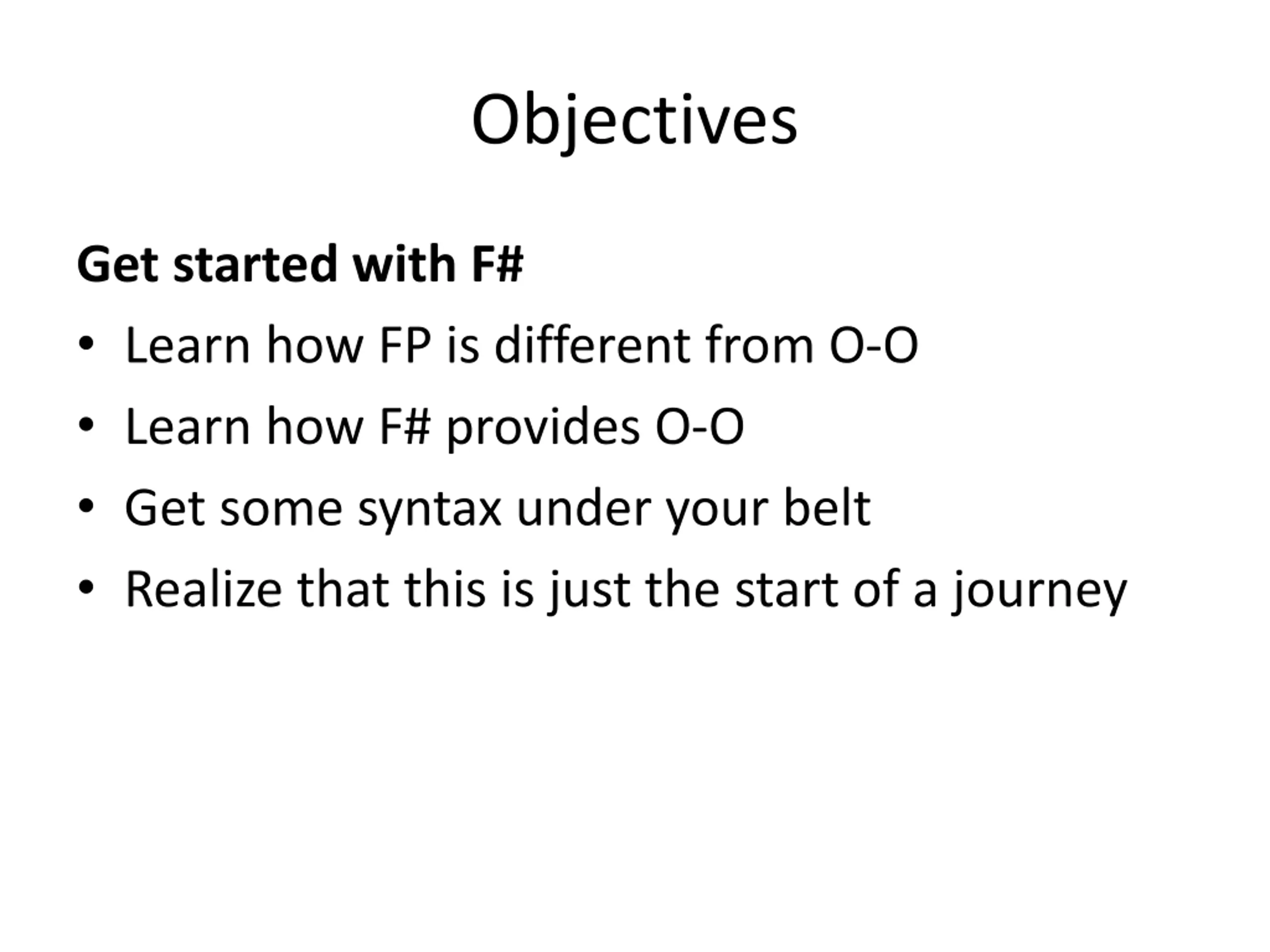 Objectives

Get started with F#

• Learn how FP is different from O-O
• Learn how F# provides O-O
• Get some syntax under your belt
• Realize that this is just the start of a journey